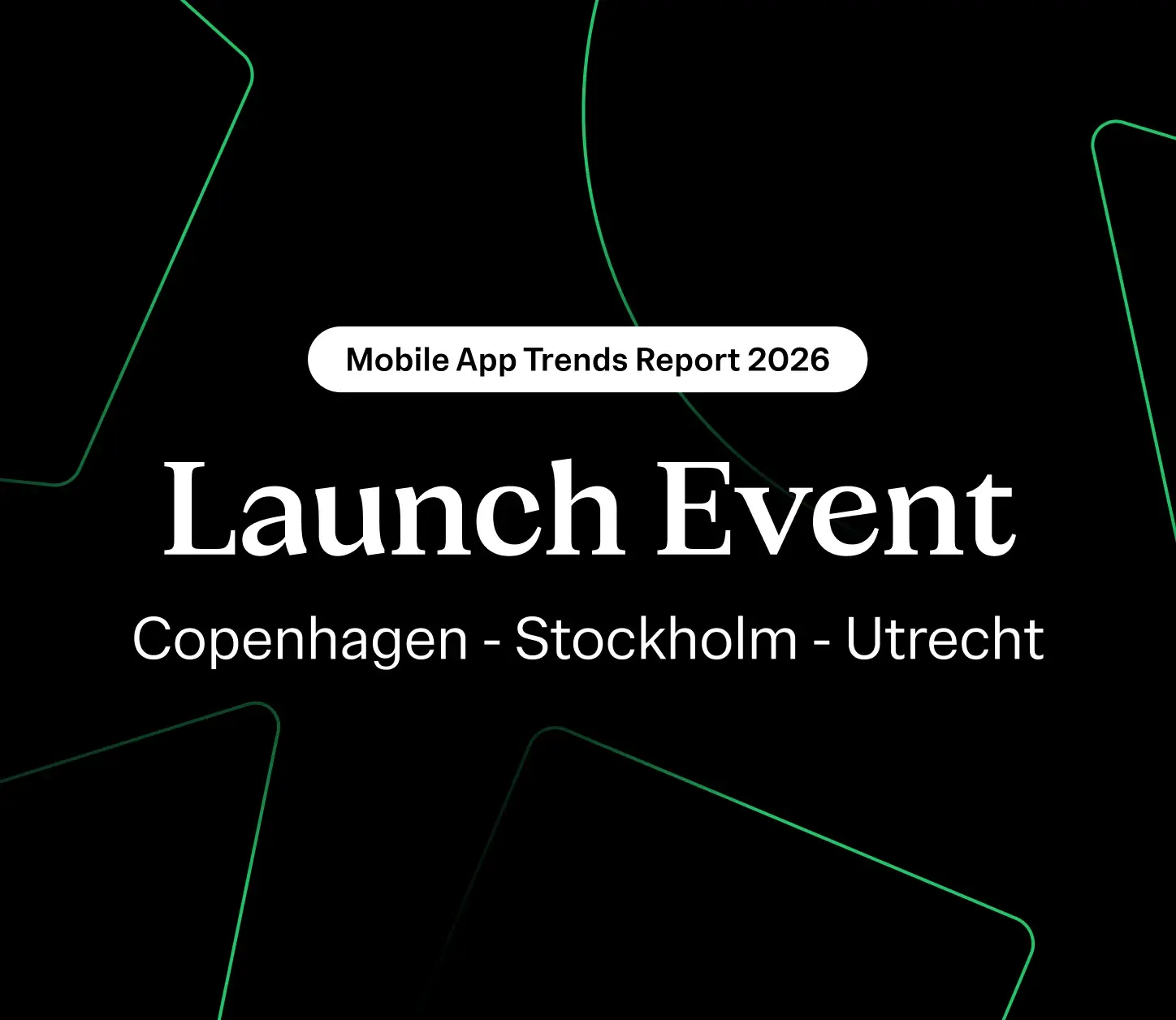 Mobile App Trends Report 2026

Launch Event

Copenhagen - Stockholm - Utrecht